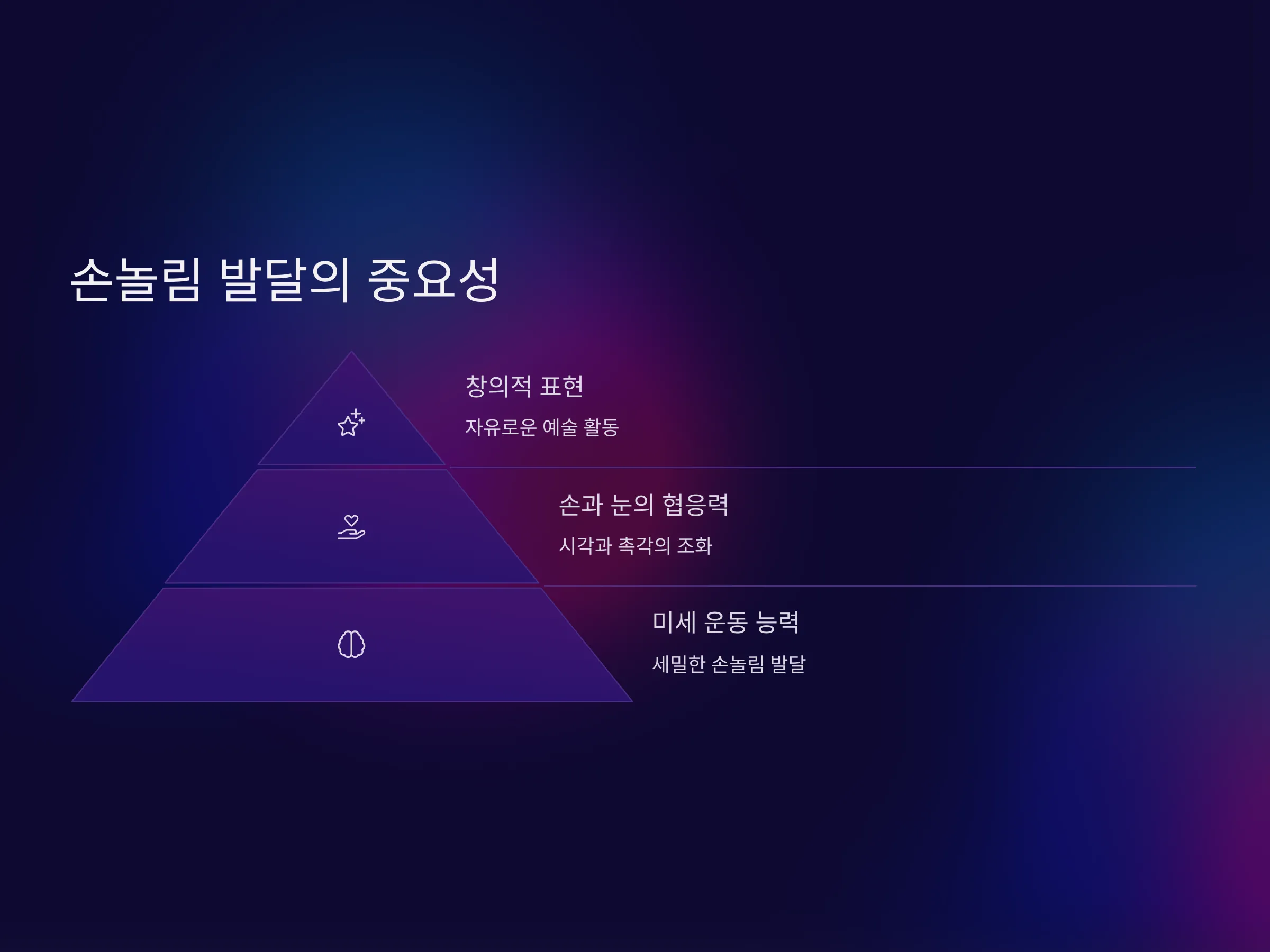 손놀림 발달의 중요성

창의적 표현

자유로운 예술 활동

손과 눈의 협응력

시각과 촉각의 조화

미세 운동 능력

세밀한 손놀림 발달